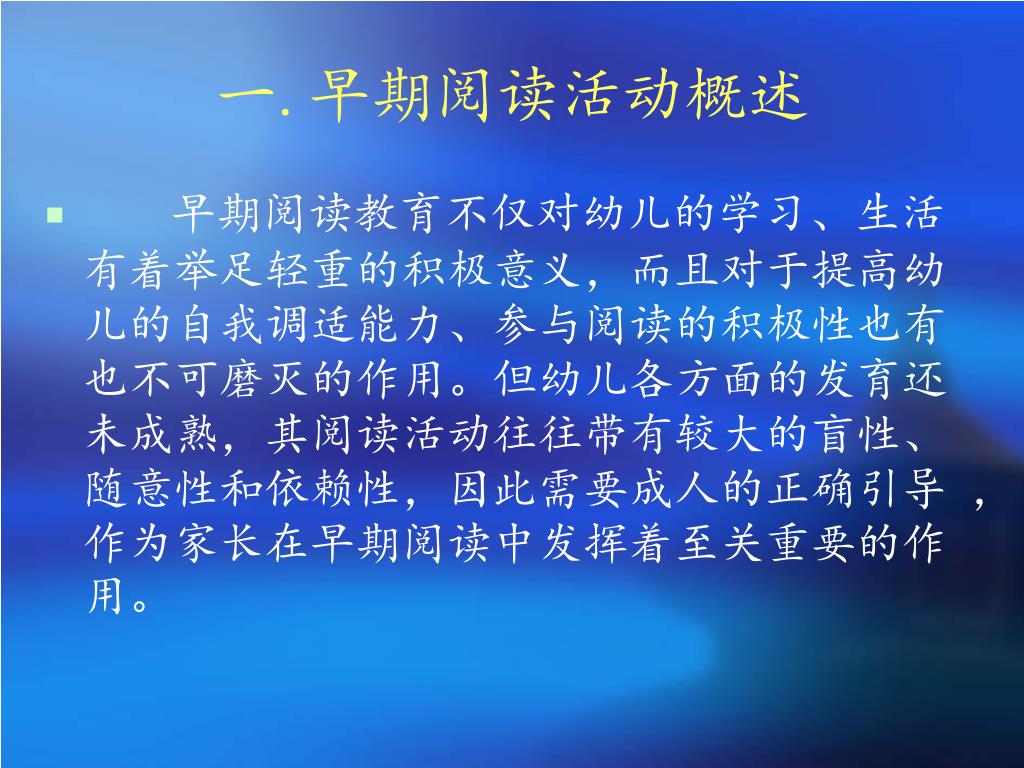 一. 早期阅读活动概述

早期阅读教育不仅对幼儿的学习、生活有着举足轻重的积极意义，而且对于提高幼儿的自我调适能力、参与阅读的积极性也有也不可磨灭的作用。但幼儿各方面的发育还未成熟，其阅读活动往往带有较大的盲性、随意性和依赖性，因此需要成人的正确引导，作为家长在早期阅读中发挥着至关重要的作用。